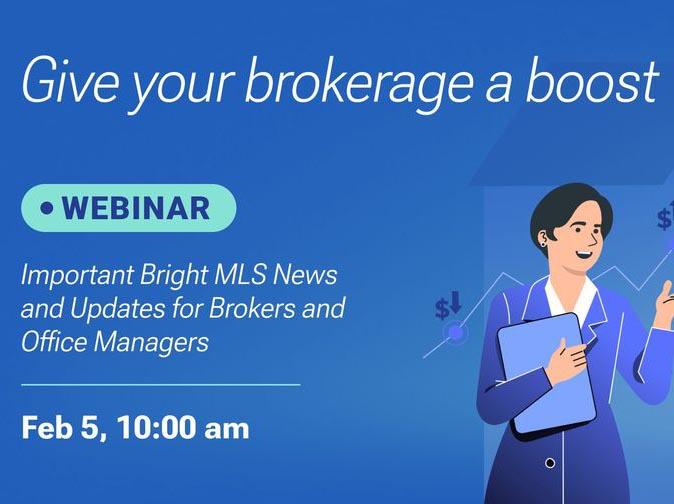 Give your brokerage a boost

• WEBINAR

Important Bright MLS News and Updates for Brokers and Office Managers

Feb 5, 10:00 am

$

$